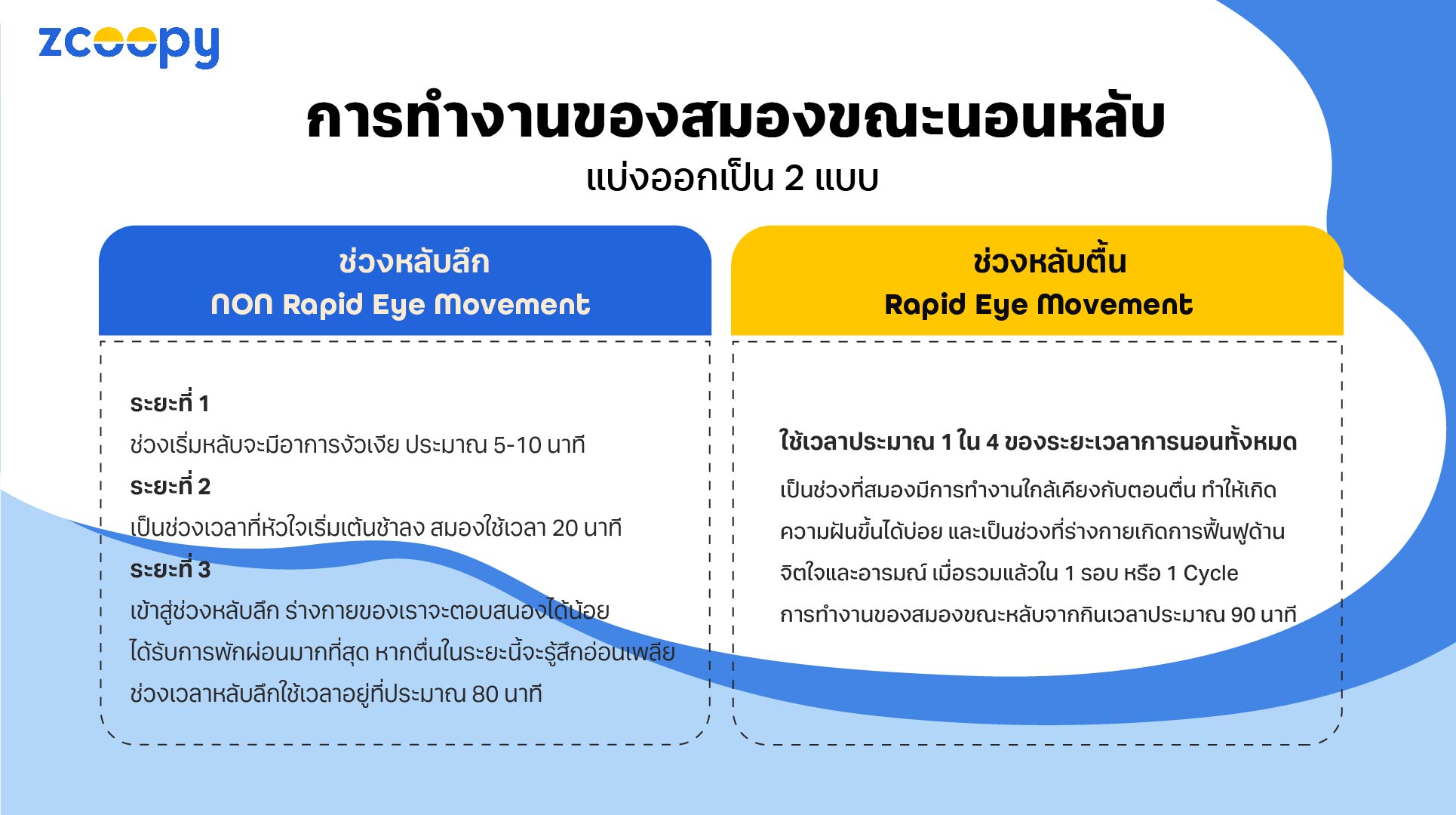 zcoopy

การทำงานของสมองขณะนอนหลับ

แบ่งออกเป็น 2 แบบ

ช่วงหลับลึก
NON Rapid Eye Movement

ระยะที่ 1
ช่วงเริ่มหลับจะมีอาการง่วงเงีย ประมาณ 5-10 นาที
ระยะที่ 2
เป็นช่วงเวลาที่หัวใจเริ่มเต้นช้าลง สมองใช้เวลา 20 นาที
ระยะที่ 3
เข้าสู่ช่วงหลับลึก ร่างกายของเราจะตอบสนองได้น้อย ได้รับการพักผ่อนมากที่สุด หากตื่นในระยะนี้จะรู้สึกอ่อนเพลีย ช่วงเวลาหลับลึกใช้เวลาอยู่ที่ประมาณ 80 นาที

ช่วงหลับตื้น
Rapid Eye Movement

ใช้เวลาประมาณ 1 ใน 4 ของระยะเวลาการนอนทั้งหมด
เป็นช่วงที่สมองมีการทำงานใกล้เคียงกับตอนตื่น ทำให้เกิดความฝันขึ้นได้บ่อย และเป็นช่วงที่ร่างกายเกิดการฟื้นฟูด้านจิตใจและอารมณ์ เมื่อรวมแล้วใน 1 รอบ หรือ 1 Cycle การทำงานของสมองขณะหลับจากกินเวลาประมาณ 90 นาที